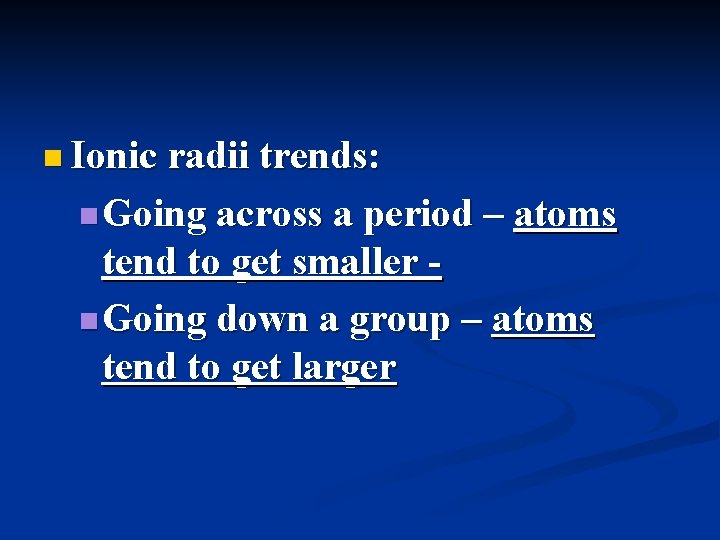 Ionic radii trends:

Going across a period – atoms tend to get smaller -

Going down a group – atoms tend to get larger